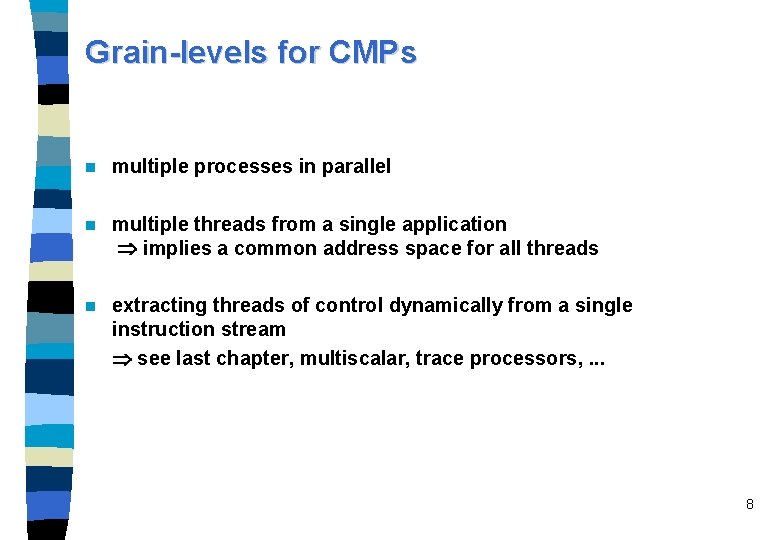 Grain-levels for CMPs

- multiple processes in parallel

- multiple threads from a single application
$\Rightarrow$ implies a common address space for all threads

- extracting threads of control dynamically from a single instruction stream
$\Rightarrow$ see last chapter, multiscalar, trace processors, ...

8